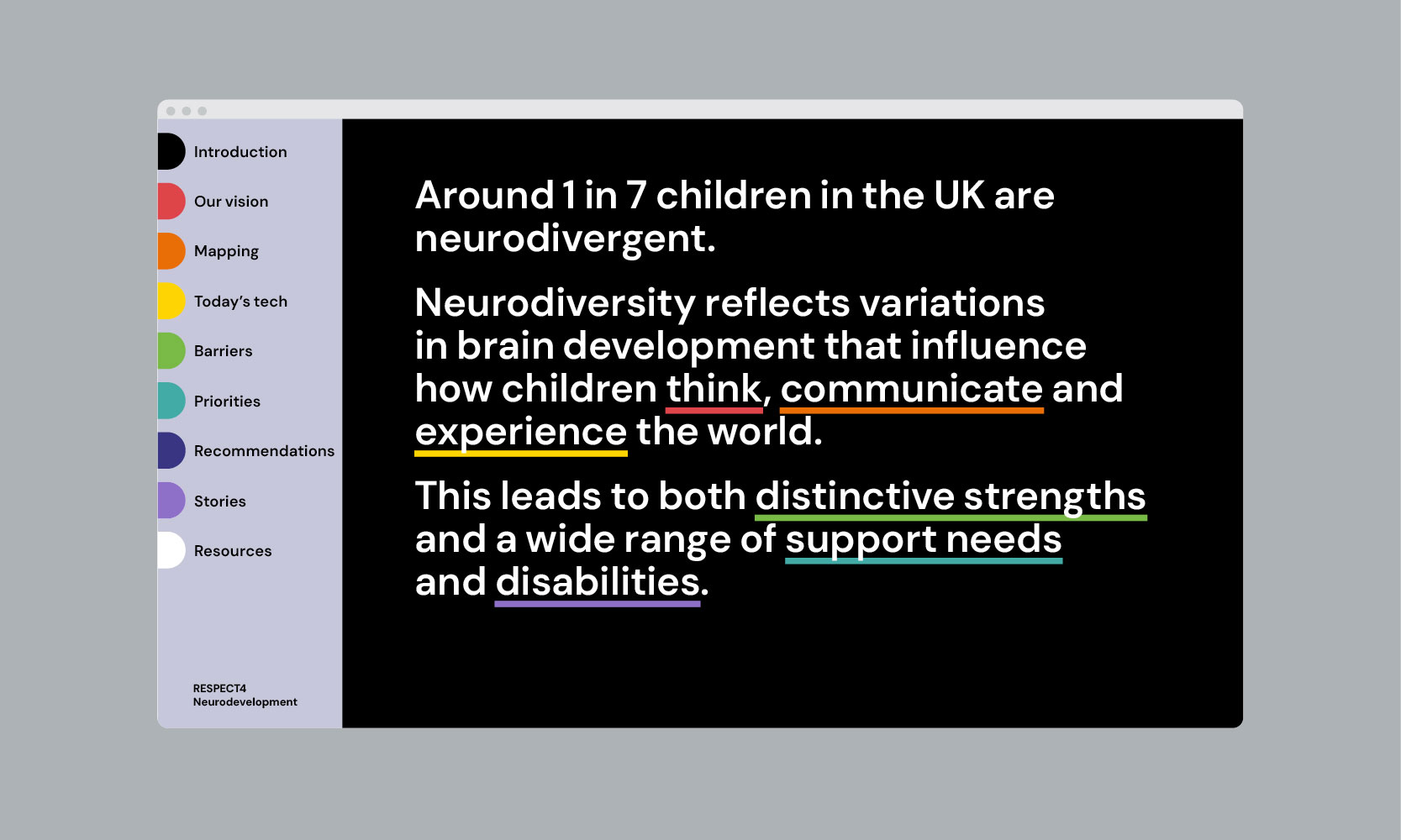 Introduction

Our vision

Mapping

Today's tech

Barriers

Priorities

Recommendations

Stories

Resources

RESPECT4
Neurodevelopment

Around 1 in 7 children in the UK are neurodivergent.

Neurodiversity reflects variations in brain development that influence how children think, communicate and experience the world.

This leads to both distinctive strengths and a wide range of support needs and disabilities.